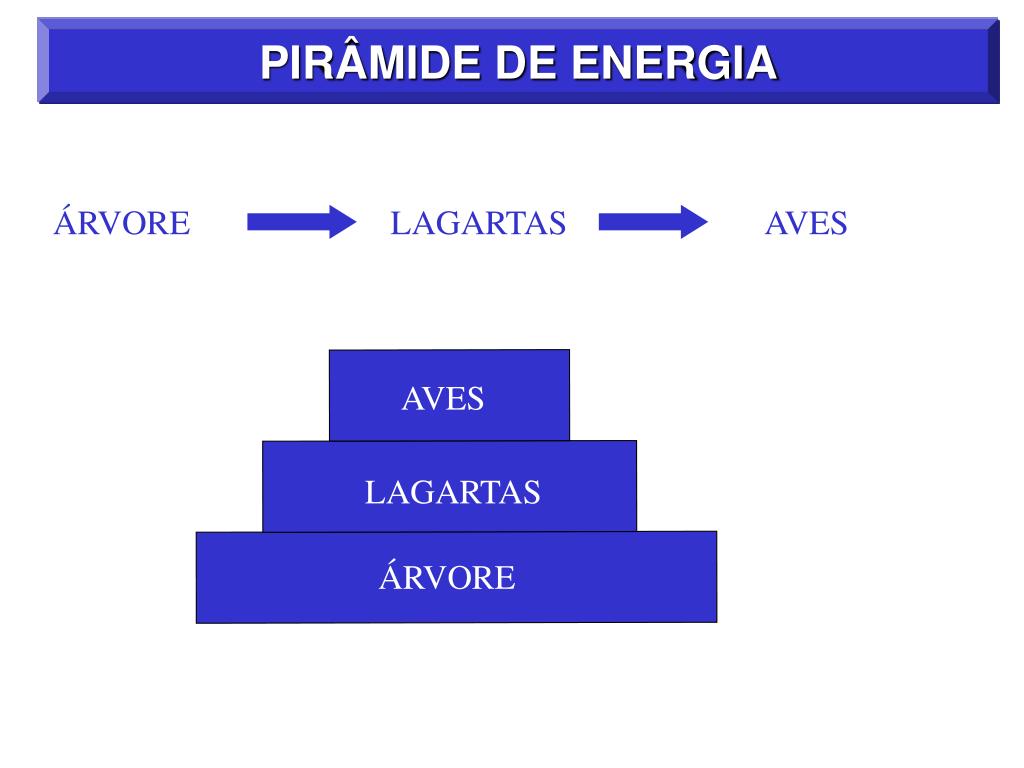 PIRÂMIDE DE ENERGIA

ÁRVORE LAGARTAS AVES

AVES

LAGARTAS

ÁRVORE